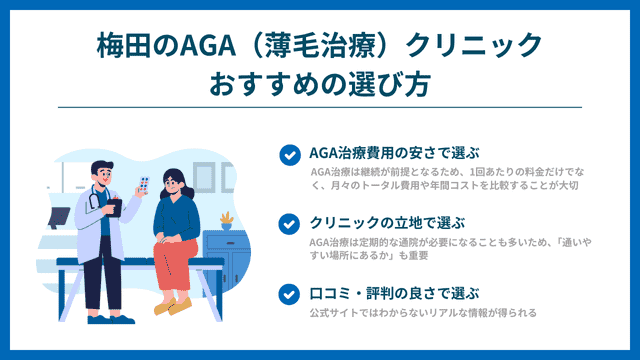 梅田のAGA（薄毛治療）クリニック
おすすめの選び方

AGA治療費用の安さで選ぶ
AGA治療は継続が前提となるため、1回あたりの料金だけでなく、月々のトータル費用や年間コストを比較することが大切

クリニックの立地で選ぶ
AGA治療は定期的な通院が必要になることも多いため、「通いやすい場所にあるか」も重要

口コミ・評判の良さで選ぶ
公式サイトではわからないリアルな情報が得られる